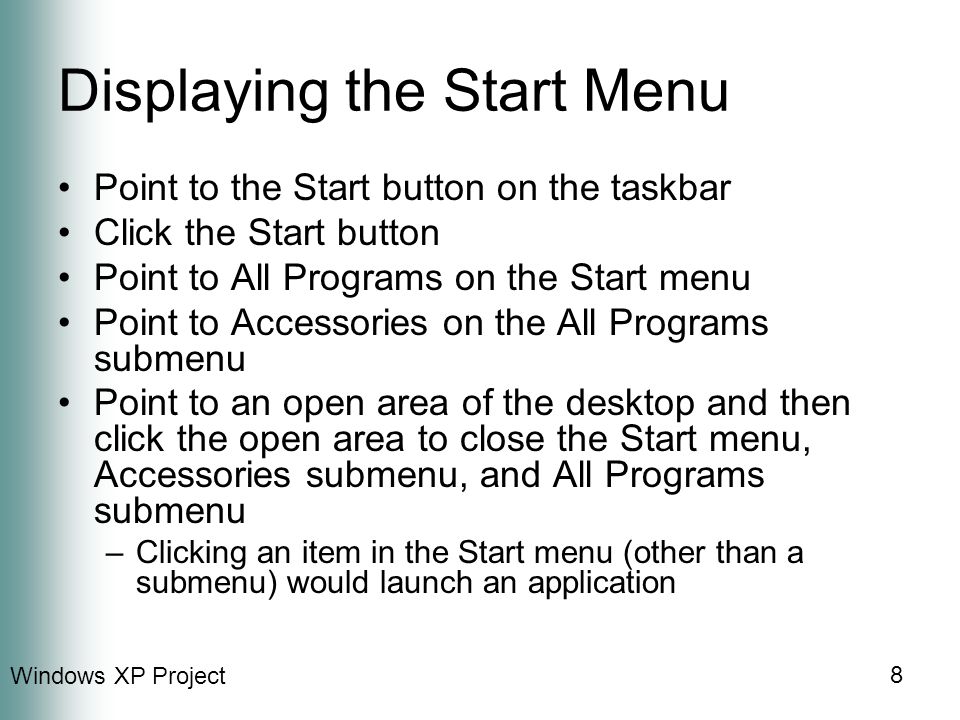 Displaying the Start Menu

• Point to the Start button on the taskbar
• Click the Start button
• Point to All Programs on the Start menu
• Point to Accessories on the All Programs submenu
• Point to an open area of the desktop and then click the open area to close the Start menu, Accessories submenu, and All Programs submenu
– Clicking an item in the Start menu (other than a submenu) would launch an application

Windows XP Project

8